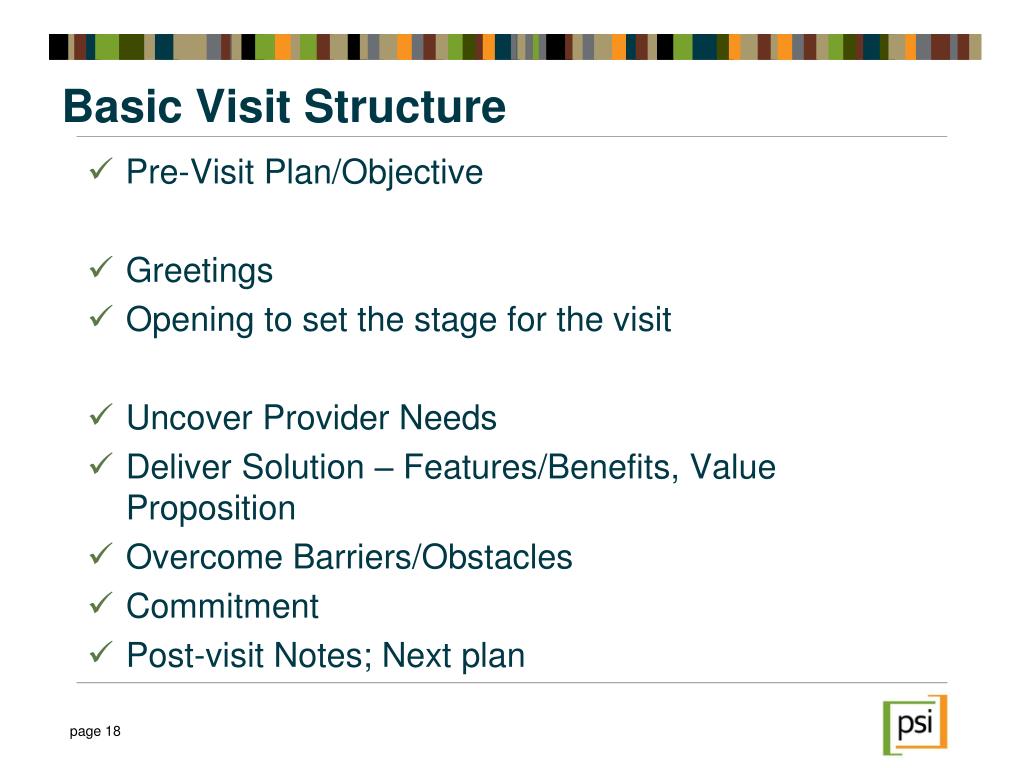 Basic Visit Structure

✓ Pre-Visit Plan/Objective

✓ Greetings
✓ Opening to set the stage for the visit

✓ Uncover Provider Needs
✓ Deliver Solution – Features/Benefits, Value Proposition
✓ Overcome Barriers/Obstacles
✓ Commitment
✓ Post-visit Notes; Next plan

page 18

psi